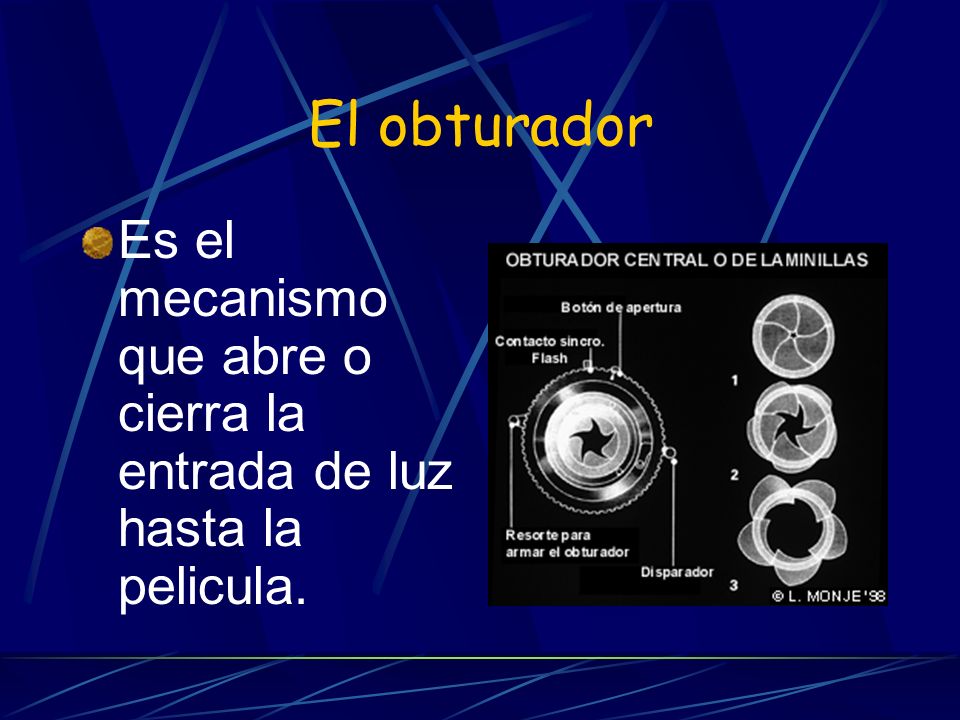 El obturador

Es el mecanismo que abre o cierra la entrada de luz hasta la pelicula.

OBTURADOR CENTRAL O DE LAMINILLAS

Botón de apertura

Contacto sincro. Flash

Resorte para armar el obturador

Disparador

1

2

3

© L. MONJE'98